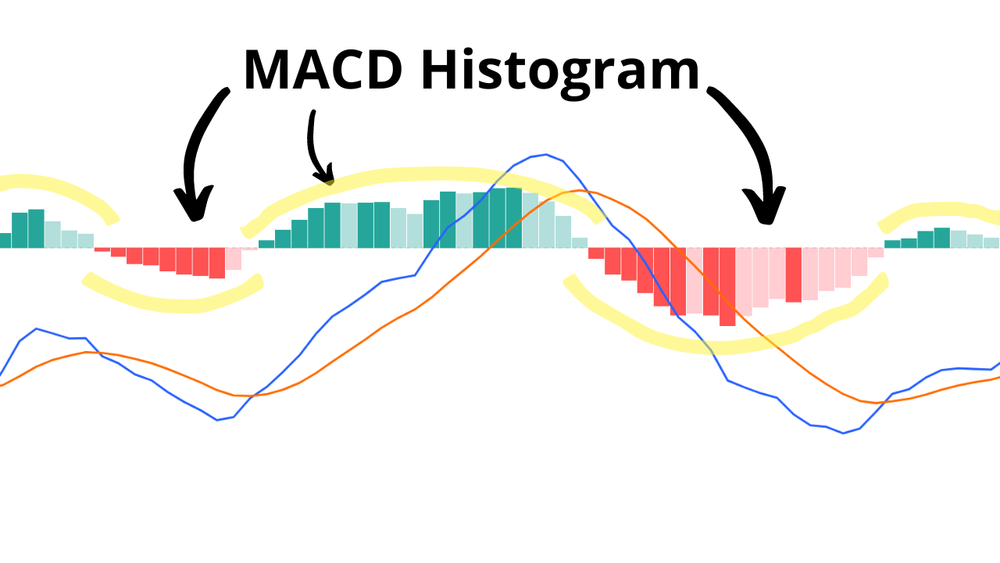 MACD Histogram